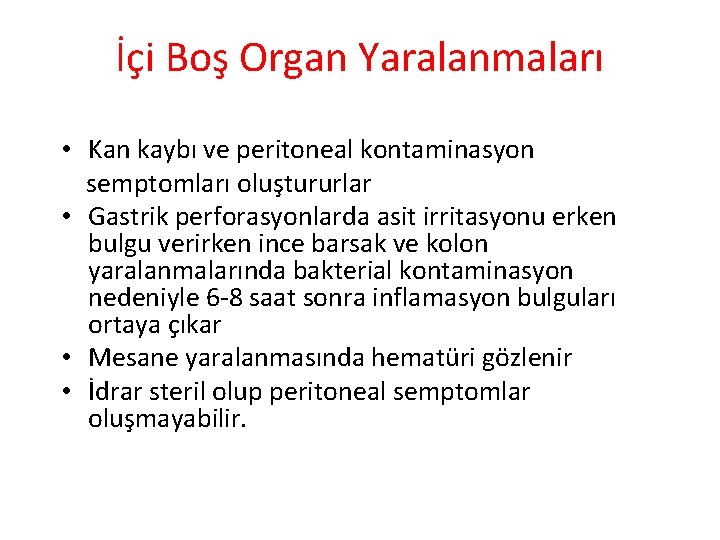 İçi Boş Organ Yaralanmaları

• Kan kaybı ve peritoneal kontaminasyon semptomları oluştururlar
• Gastrik perforasyonlarda asit irritasyonu erken bulgu verirken ince barsak ve kolon yaralanmalarında bakterial kontaminasyon nedeniyle 6-8 saat sonra inflamasyon bulguları ortaya çıkar
• Mesane yaralanmasında hematüri gözlenir
• İdrar steril olup peritoneal semptomlar oluşmayabilir.